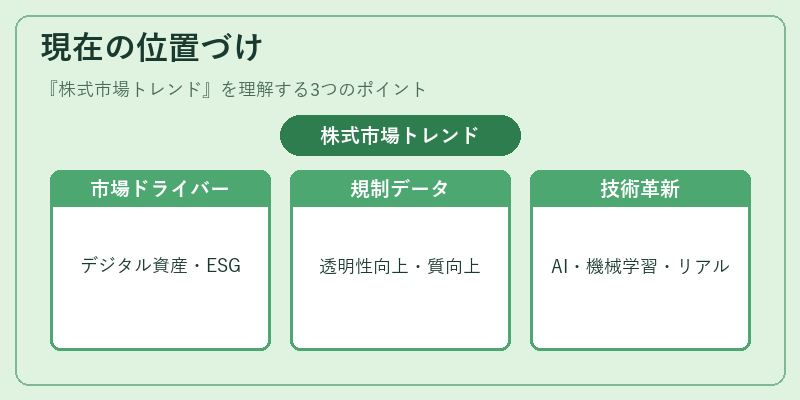 現在の位置づけ

『株式市場トレンド』を理解する3つのポイント

株式市場トレンド

市場ドライバー

デジタル資産・ESG

規制データ

透明性向上・質向上

技術革新

AI・機械学習・リアル